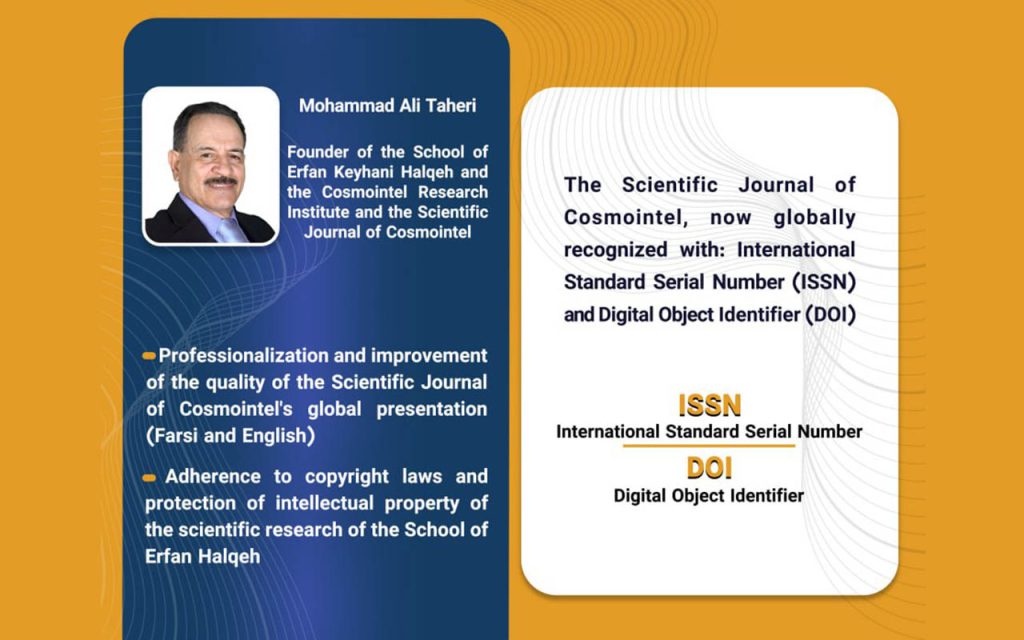 Mohammad Ali Taheri

Founder of the School of Erfan Keyhani Halqeh and the Cosmointel Research Institute and the Scientific Journal of Cosmointel

Professionalization and improvement of the quality of the Scientific Journal of Cosmointel's global presentation (Farsi and English)

Adherence to copyright laws and protection of intellectual property of the scientific research of the School of Erfan Halqeh

The Scientific Journal of Cosmointel, now globally recognized with: International Standard Serial Number (ISSN) and Digital Object Identifier (DOI)

ISSN
International Standard Serial Number
DOI
Digital Object Identifier